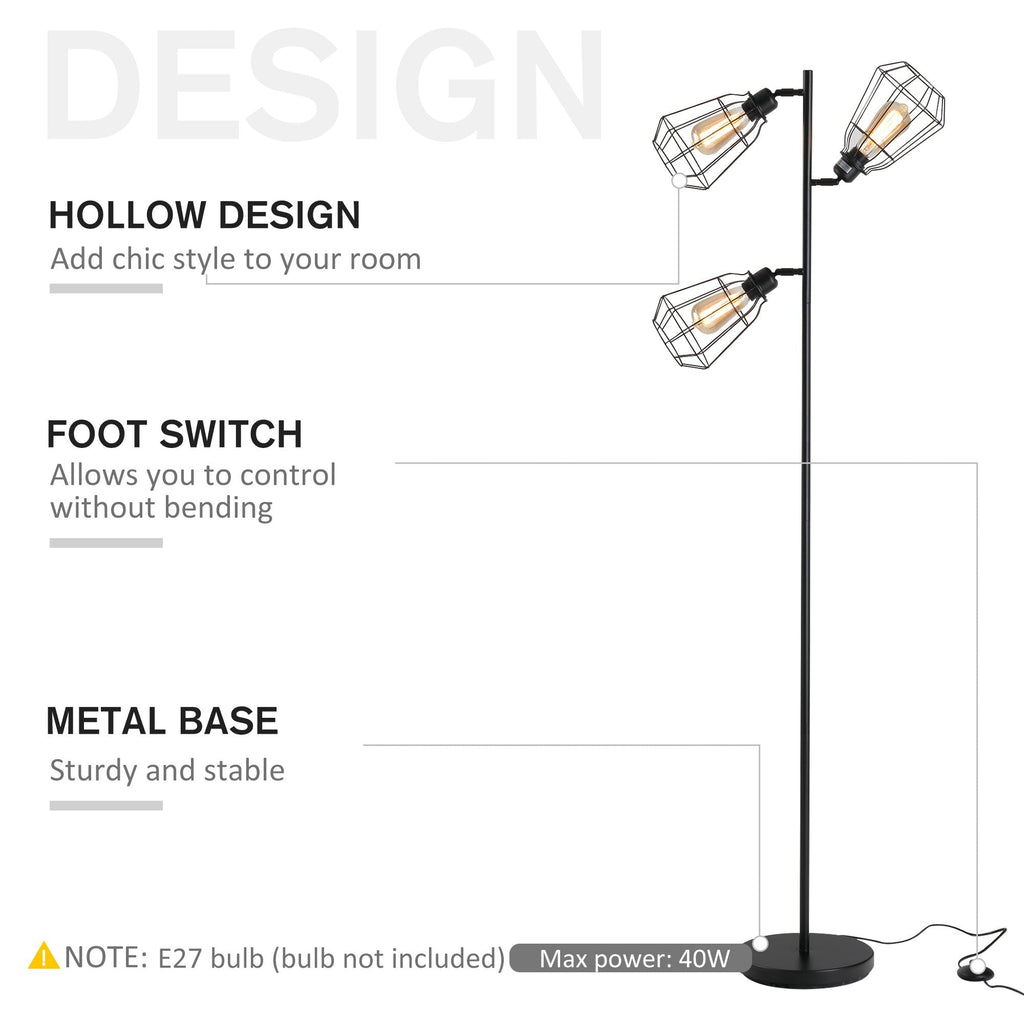 DESIGN

HOLLOW DESIGN
Add chic style to your room

FOOT SWITCH
Allows you to control without bending

METAL BASE
Sturdy and stable

NOTE: E27 bulb (bulb not included) Max power: 40W